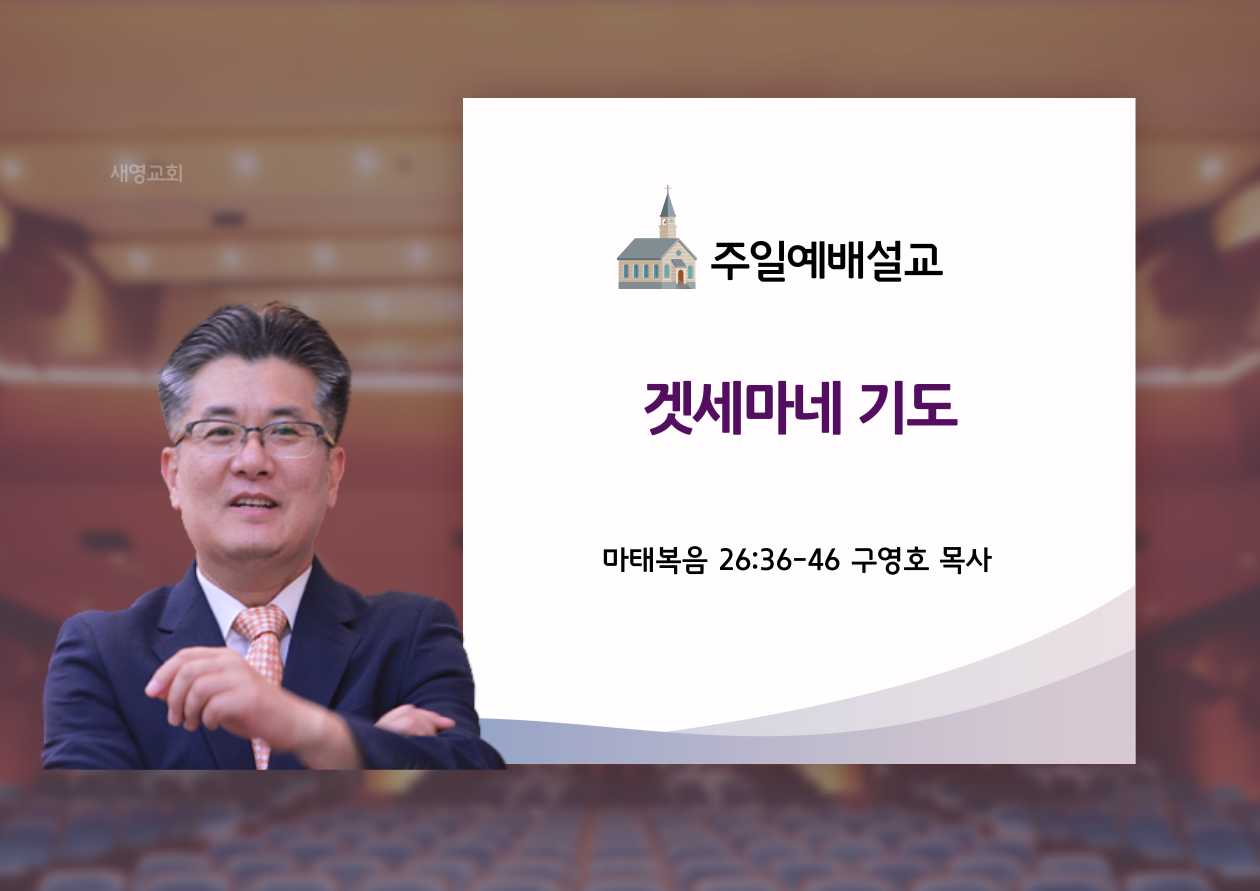 새영교회

주일예배설교

겟세마네 기도

마태복음 26:36-46 구영호 목사